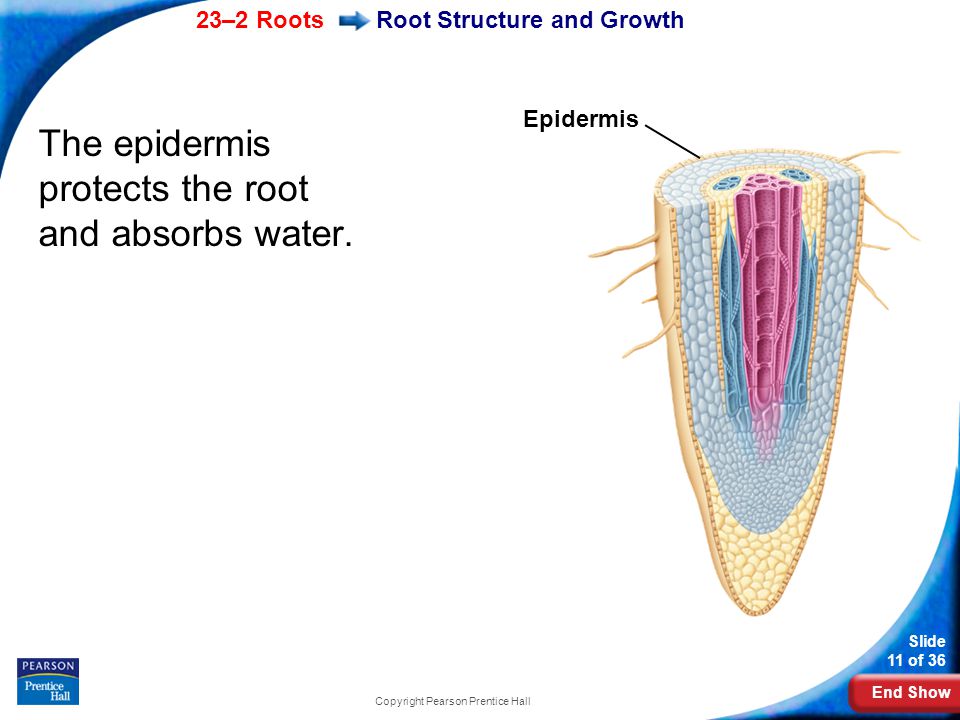 23–2 Roots Root Structure and Growth

The epidermis protects the root and absorbs water.

Epidermis

PEARSON
Prentice Hall

Copyright Pearson Prentice Hall

Slide 11 of 36

End Show